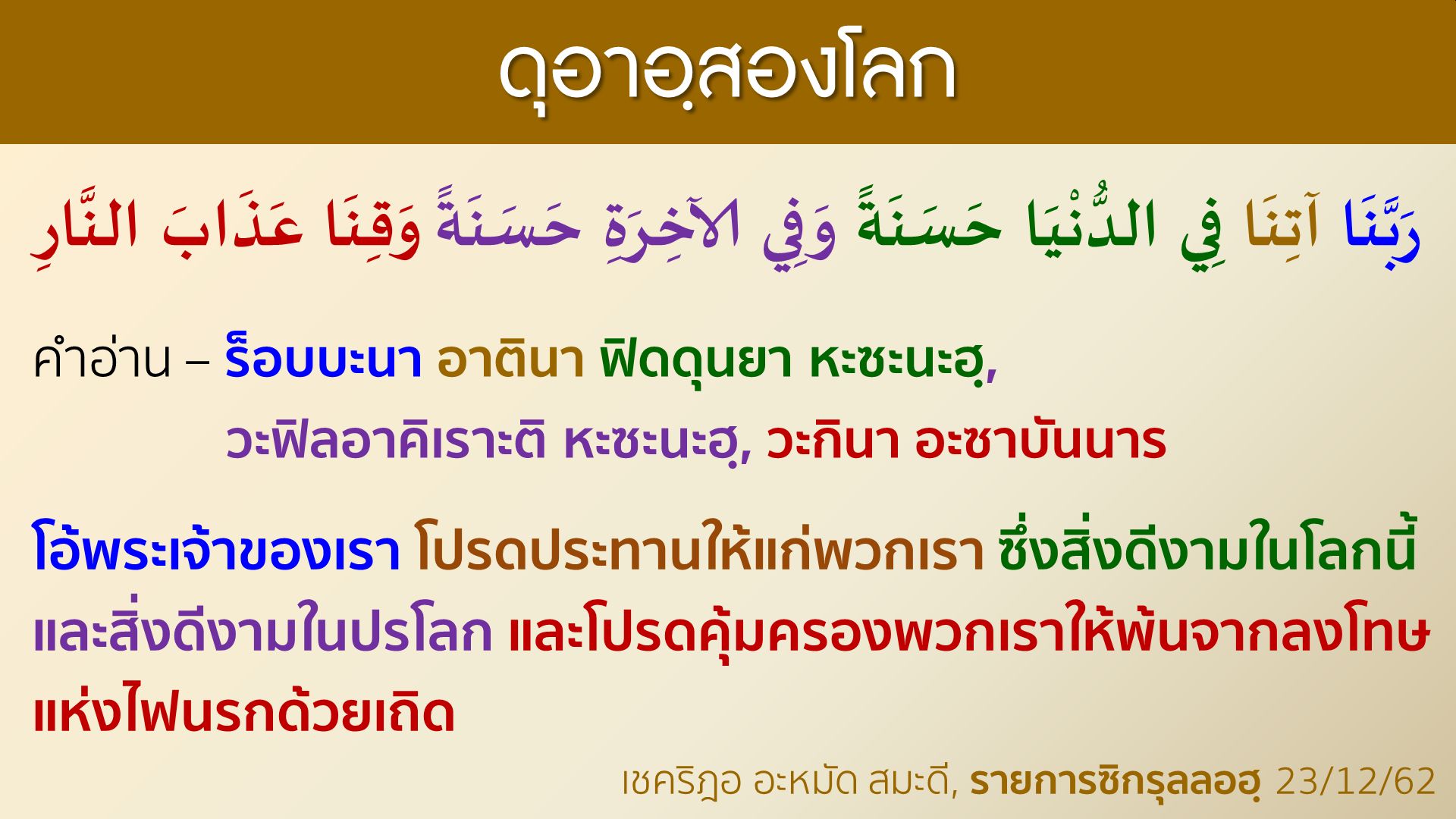 ดุอาอฺสองโลก

رَبَّنَا آتِنَا فِي الدُّنْيَا حَسَنَةً وَفِي الآخِرَةِ حَسَنَةً وَقِنَا عَذَابَ النَّارِ

คำอ่าน – ร็อบบะนา อาตินา ฟิดดุนยา หะซะนะฮฺ,
วะฟิลอาคิเราะติ หะซะนะฮฺ, วะกินา อะซาบันนาร

โอ้พระเจ้าของเรา โปรดประทานให้แก่พวกเรา ซึ่งสิ่งดีงามในโลกนี้ และสิ่งดีงามในปรโลก และโปรดคุ้มครองพวกเราให้พ้นจากลงโทษแห่งไฟนรกด้วยเถิด

เชคริฎอ อะหมัด สมะดี, รายการซิกรุลลอฮฺ 23/12/62